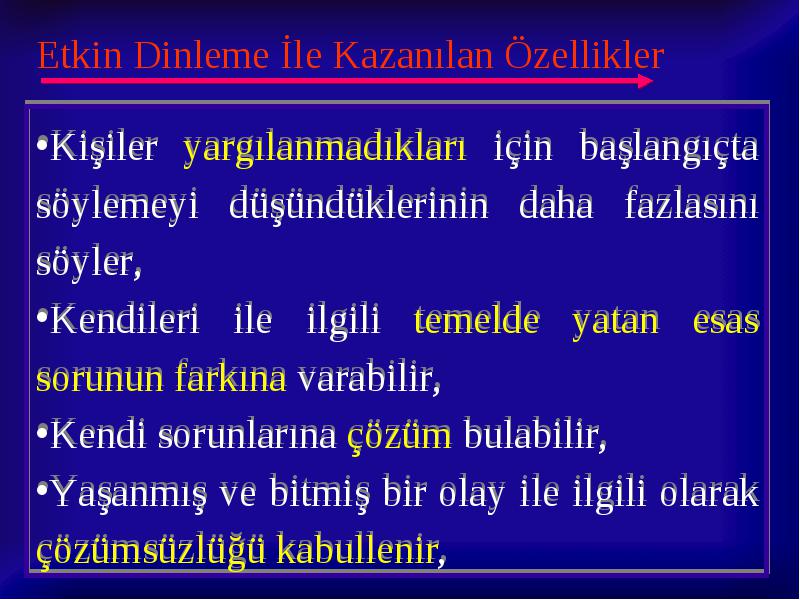 Etkin Dinleme İle Kazanılan Özellikler

•Kişiler yargılanmadıkları için başlangıçta söylemeyi düşündüklerinin daha fazlasını söyler,

•Kendileri ile ilgili temelde yatan esas sorunun farkına varabilir,

•Kendi sorunlarına çözüm bulabilir,

•Yaşanmış ve bitmiş bir olay ile ilgili olarak çözümsüzlüğü kabullenir,